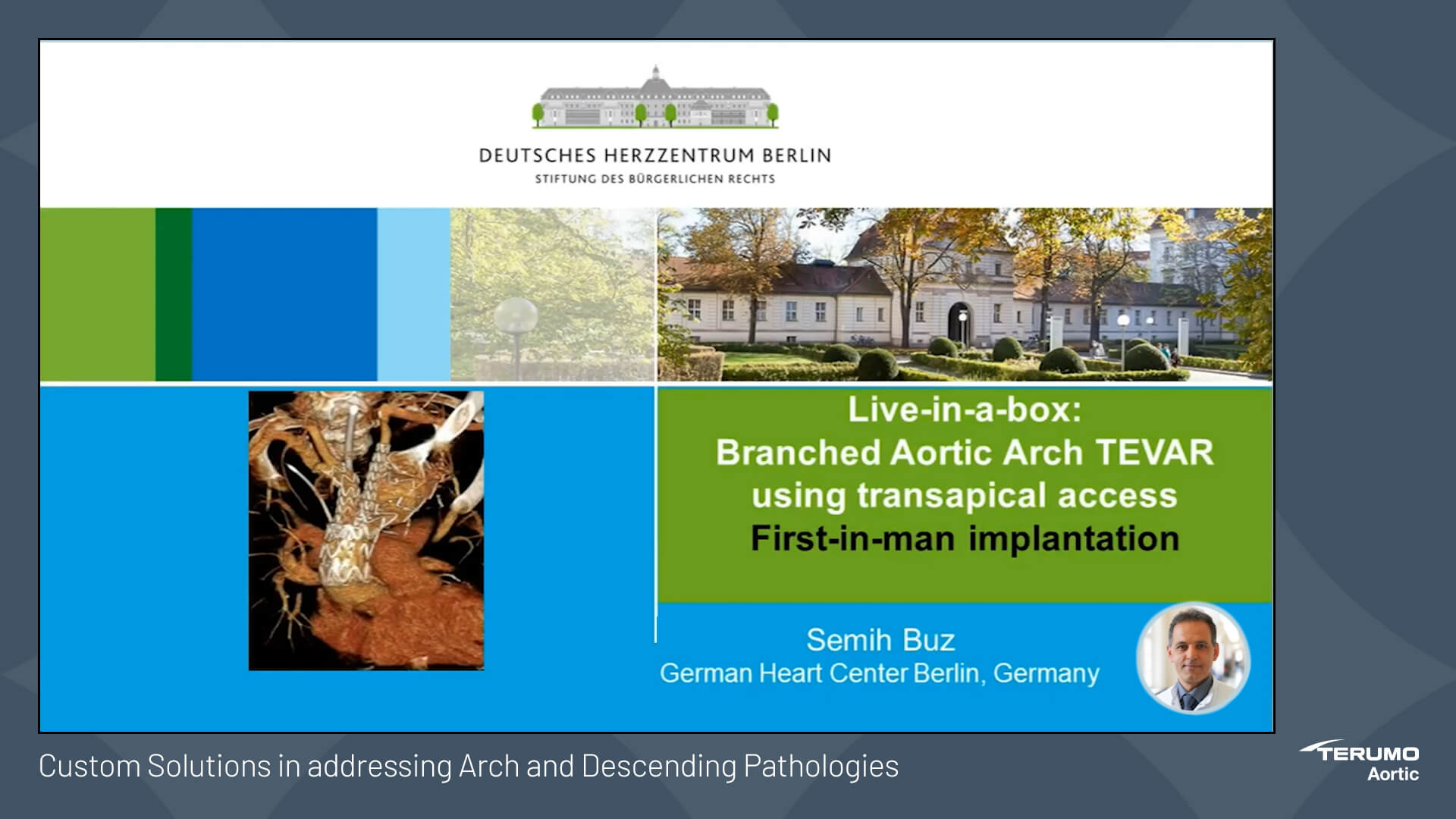 DEUTSCHES HERZZENTRUM BERLIN
STIFTUNG DES BÜRGERLICHEN RECHTS

Live-in-a-box:
Branched Aortic Arch TEVAR using transapical access
First-in-man implantation

Semih Buz
German Heart Center Berlin, Germany

Custom Solutions in addressing Arch and Descending Pathologies

TERUMO
Aortic